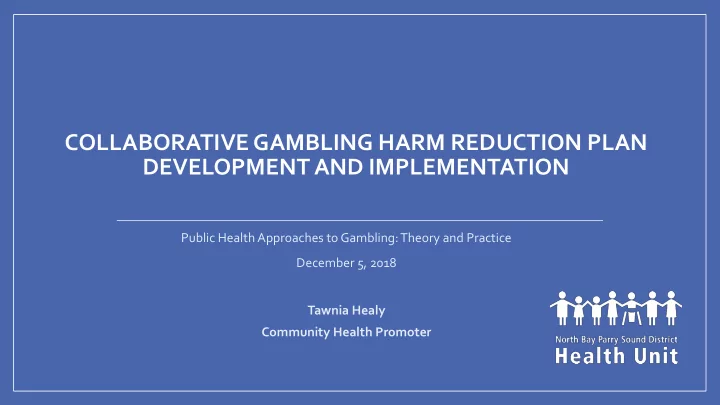 COLLABORATIVE GAMBLING HARM REDUCTION PLAN DEVELOPMENT AND IMPLEMENTATION

Public Health Approaches to Gambling: Theory and Practice

December 5, 2018

Tawnia Healy
Community Health Promoter

North Bay Parry Sound District
Health Unit